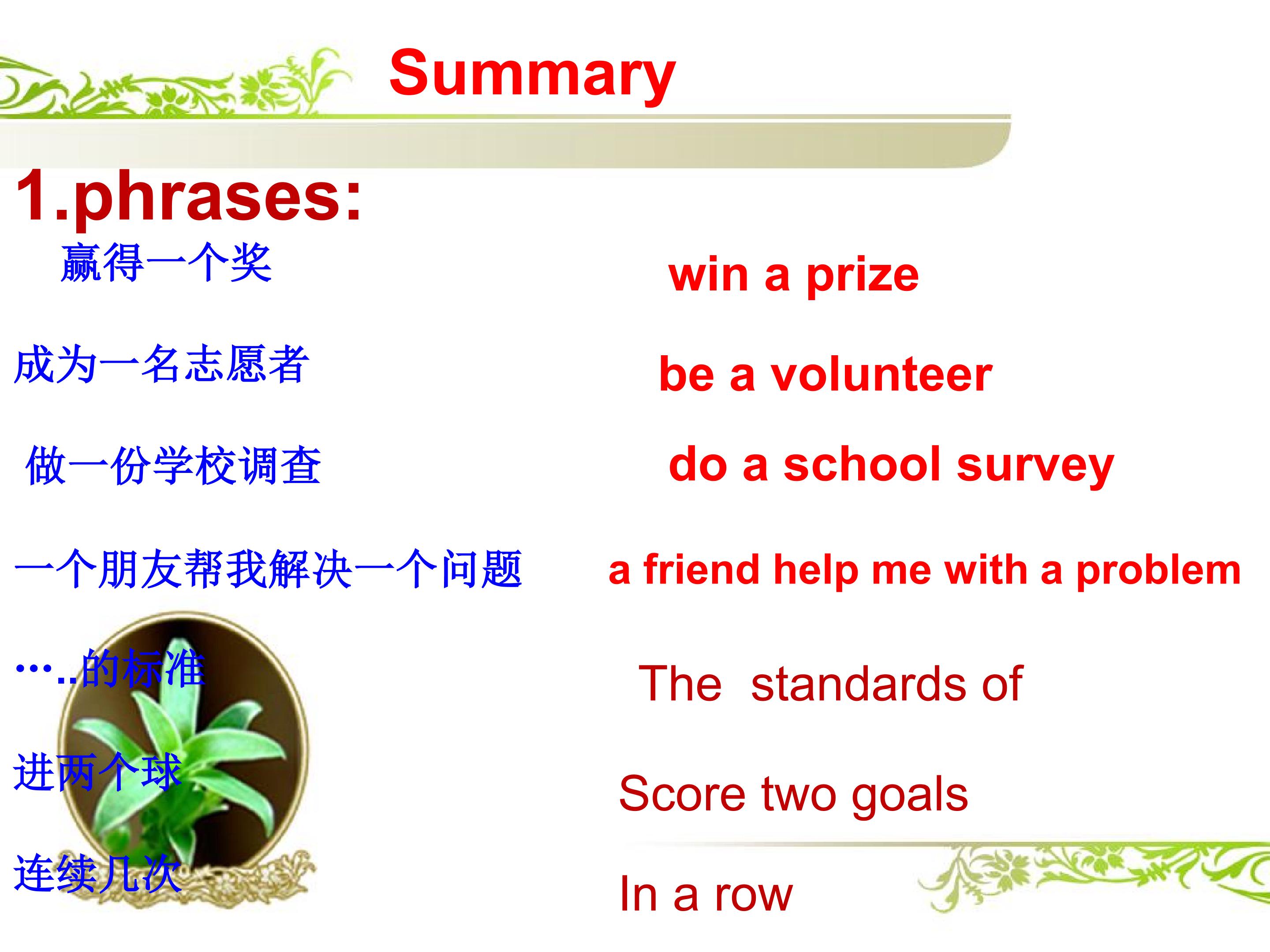 Summary

1.phrases:

赢得一个奖 win a prize

成为一名志愿者 be a volunteer

做一份学校调查 do a school survey

一个朋友帮我解决一个问题 a friend help me with a problem

…..的标准 The standards of

进两个球 Score two goals

连续几次 In a row